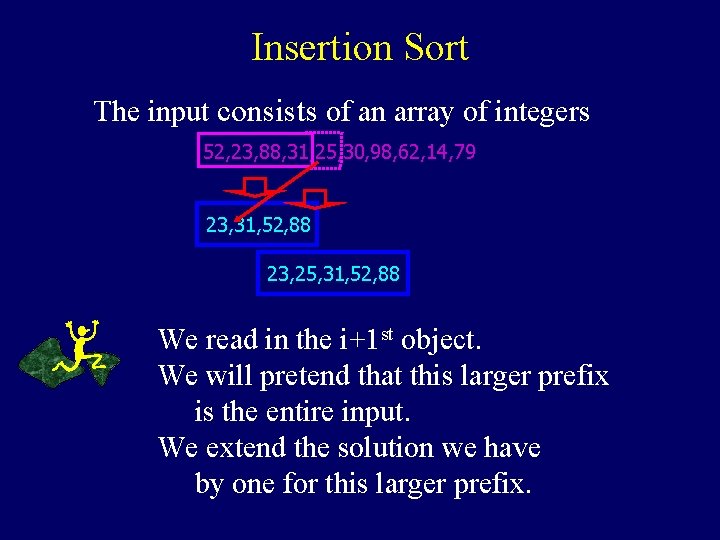 Insertion Sort

The input consists of an array of integers

52,23,88,31,25,30,98,62,14,79

23,31,52,88

23,25,31,52,88

We read in the i+1$^{st}$ object.
We will pretend that this larger prefix is the entire input.
We extend the solution we have by one for this larger prefix.